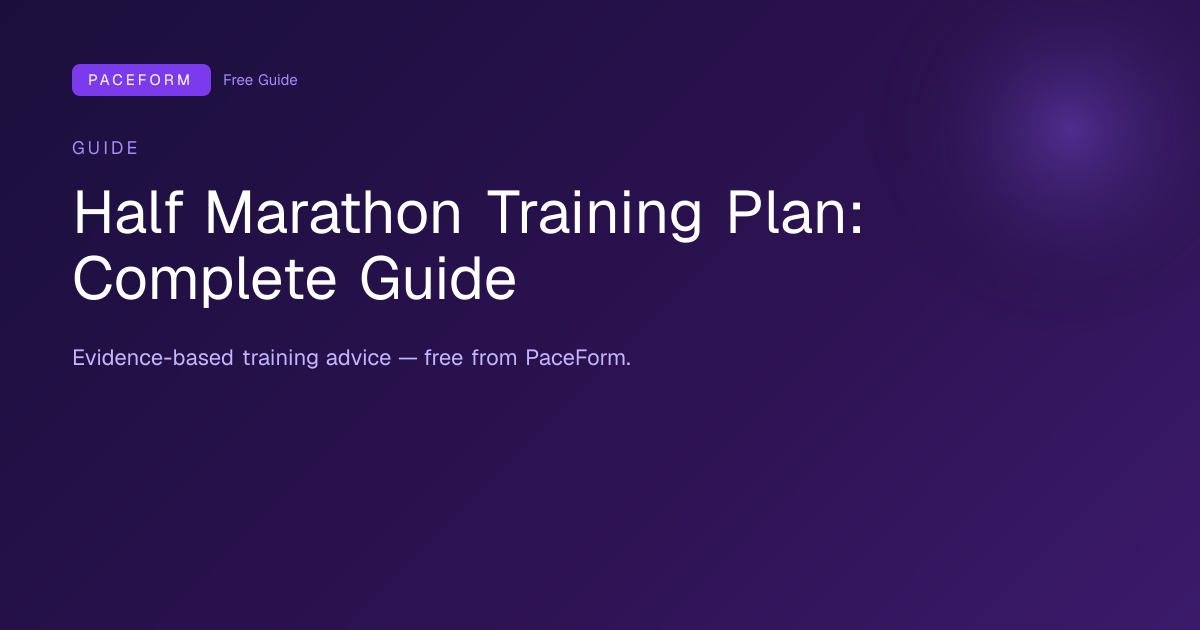 PACEFORM Free Guide

GUIDE

Half Marathon Training Plan: Complete Guide

Evidence-based training advice — free from PaceForm.